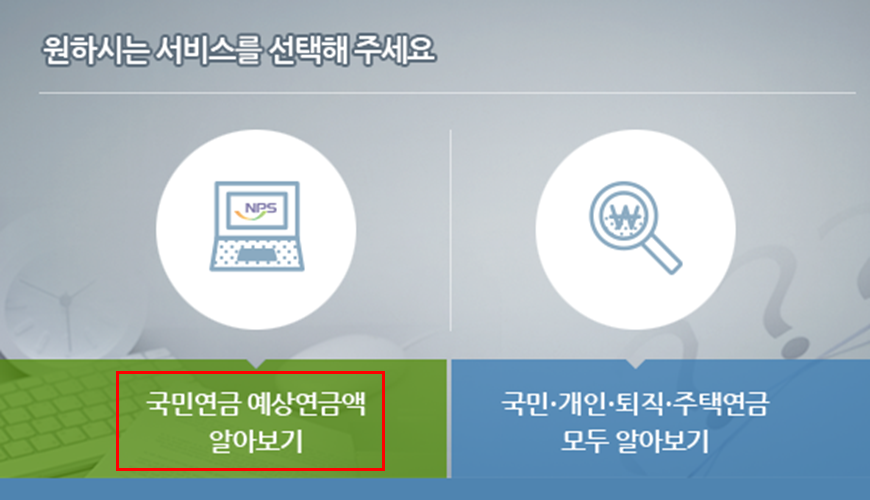 원하시는 서비스를 선택해 주세요

NPS

₩

국민연금 예상연금액 알아보기

국민·개인·퇴직·주택연금 모두 알아보기